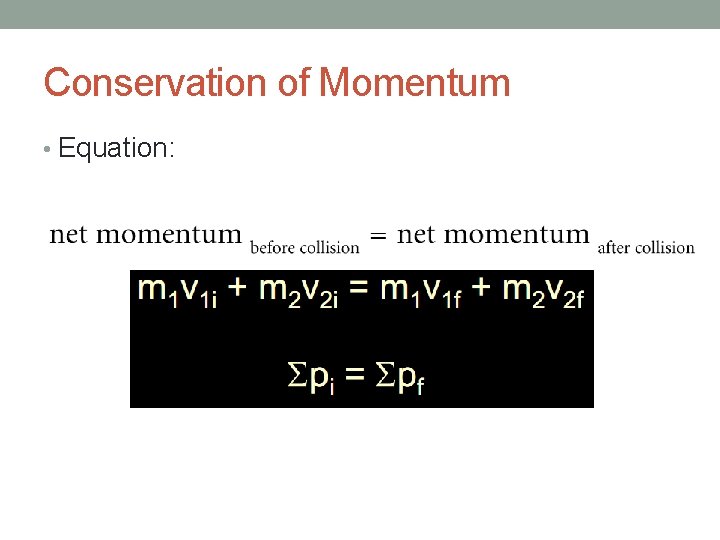 Conservation of Momentum

• Equation:

$\text{net momentum}_{\text{before collision}} = \text{net momentum}_{\text{after collision}}$

$m_1v_{1i} + m_2v_{2i} = m_1v_{1f} + m_2v_{2f}$

$\Sigma p_i = \Sigma p_f$